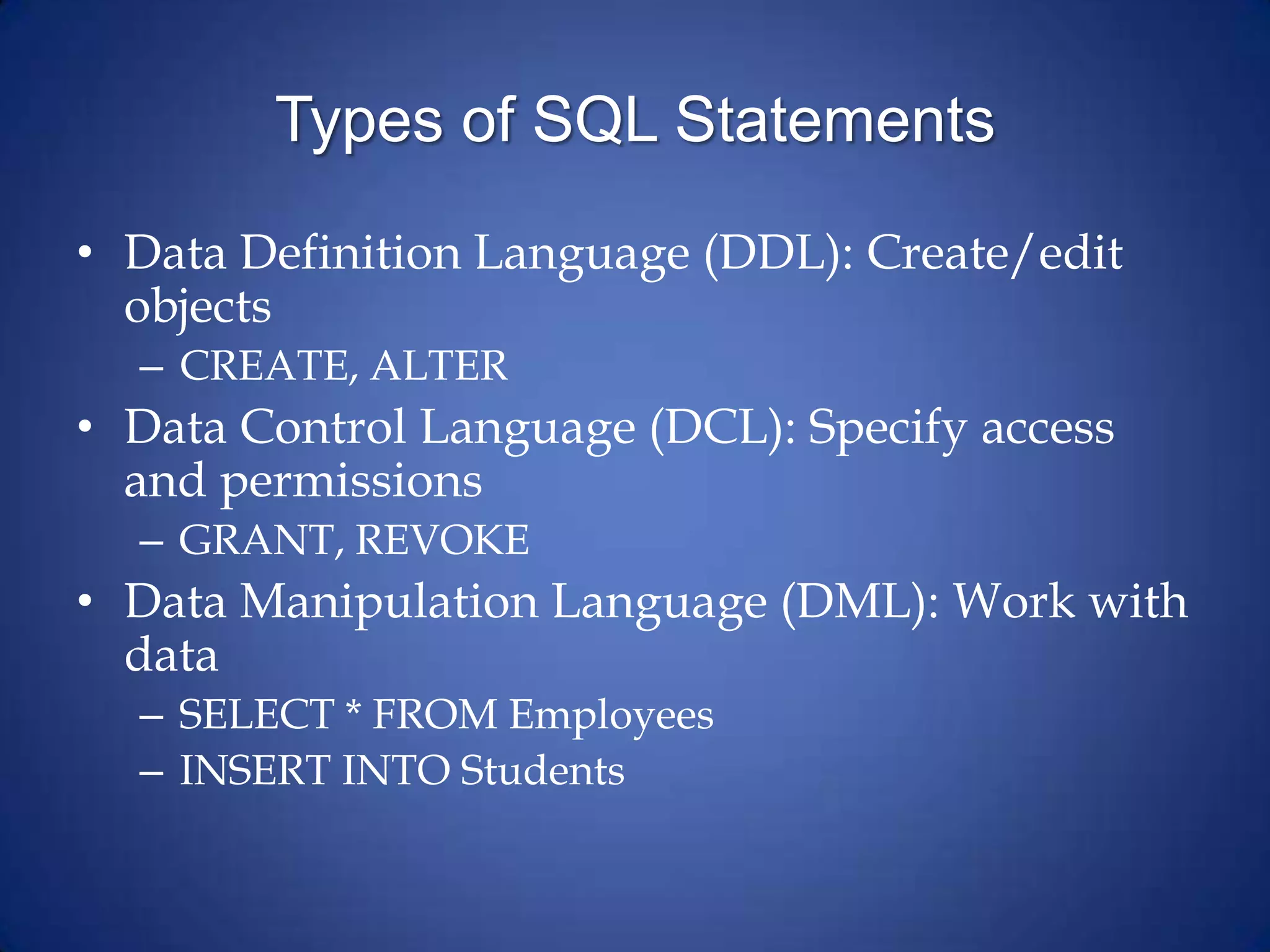 Types of SQL Statements

• Data Definition Language (DDL): Create/edit objects
  – CREATE, ALTER
• Data Control Language (DCL): Specify access and permissions
  – GRANT, REVOKE
• Data Manipulation Language (DML): Work with data
  – SELECT * FROM Employees
  – INSERT INTO Students